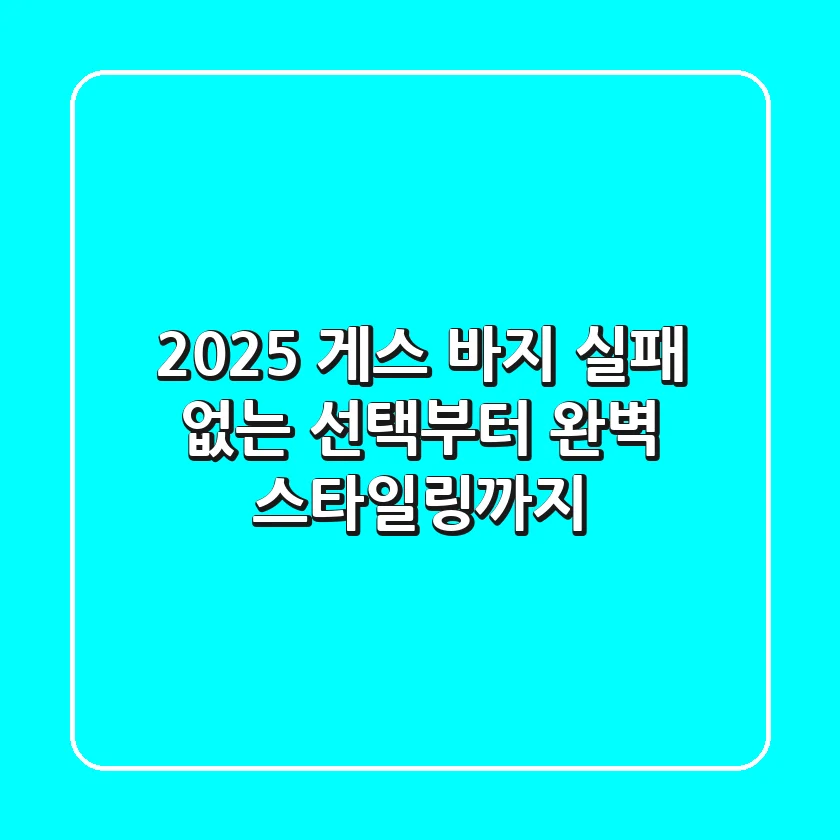 2025 게스 바지 실패 없는 선택부터 완벽 스타일링까지